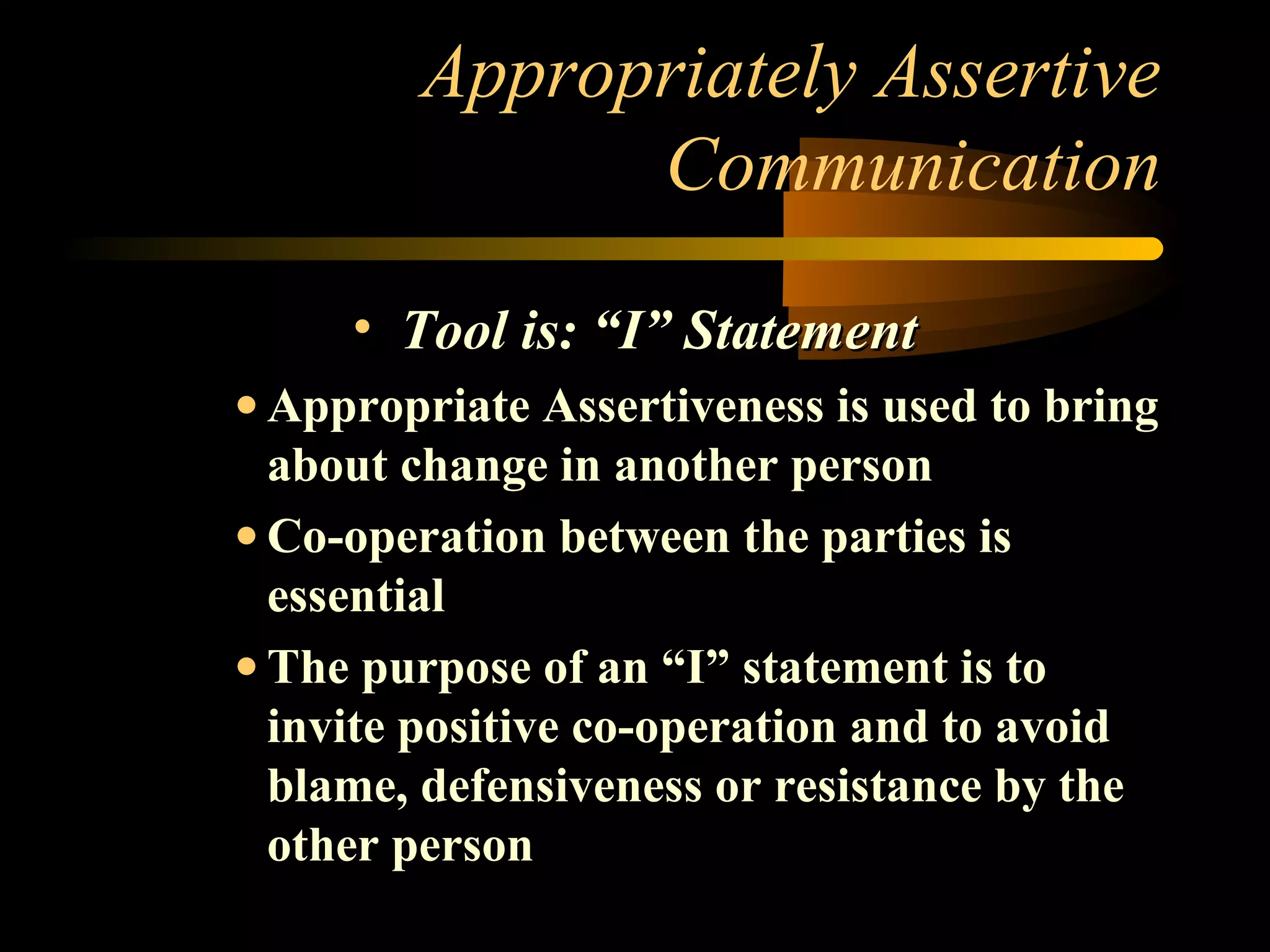 Appropriately Assertive Communication

• Tool is: “I” Statement

• Appropriate Assertiveness is used to bring about change in another person

• Co-operation between the parties is essential

• The purpose of an “I” statement is to invite positive co-operation and to avoid blame, defensiveness or resistance by the other person